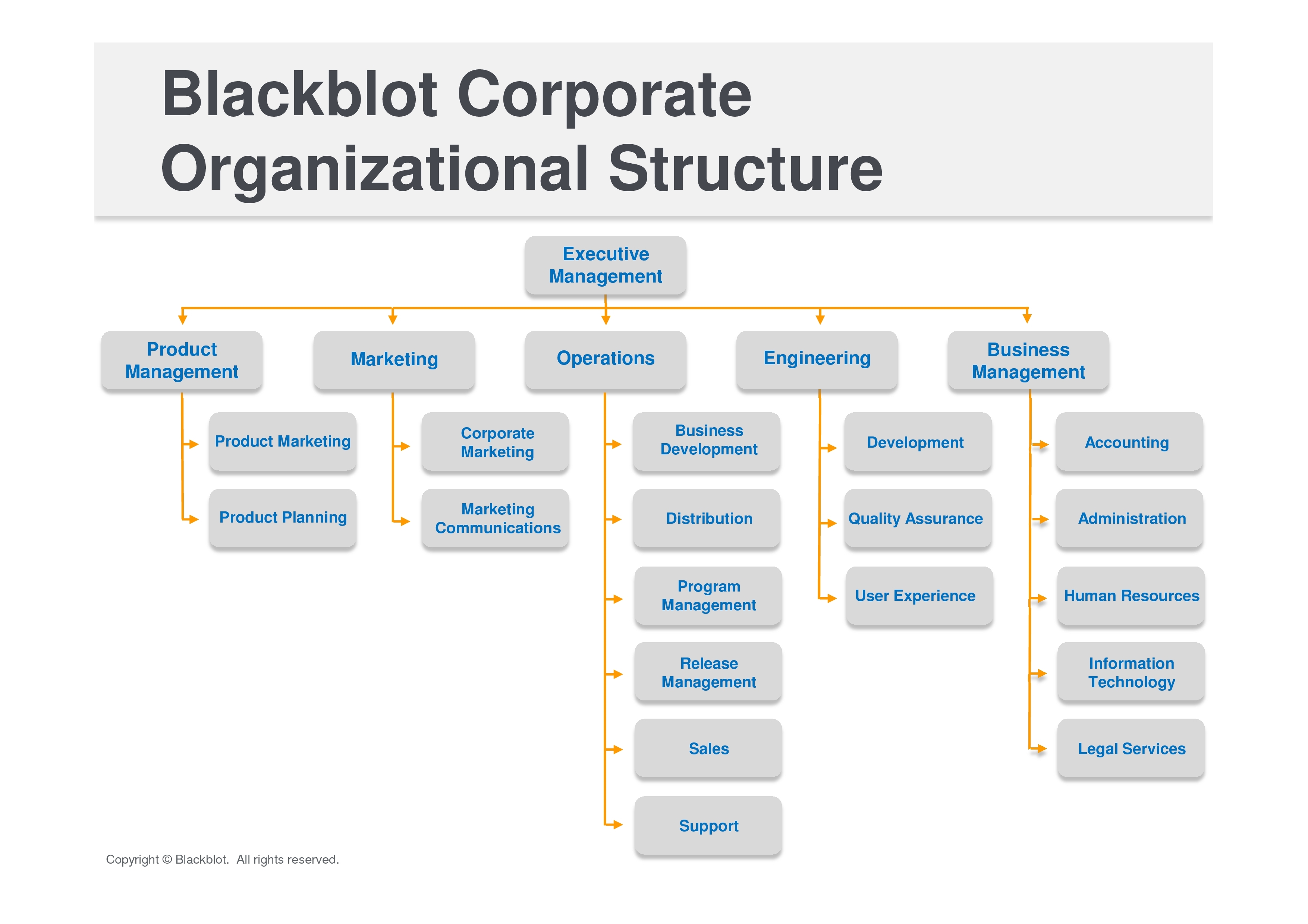 Blackblot Corporate Organizational Structure

Executive Management

Product Management

Product Marketing

Product Planning

Marketing

Corporate Marketing

Marketing Communications

Operations

Business Development

Distribution

Program Management

Release Management

Sales

Support

Engineering

Development

Quality Assurance

User Experience

Business Management

Accounting

Administration

Human Resources

Information Technology

Legal Services

Copyright © Blackblot. All rights reserved.